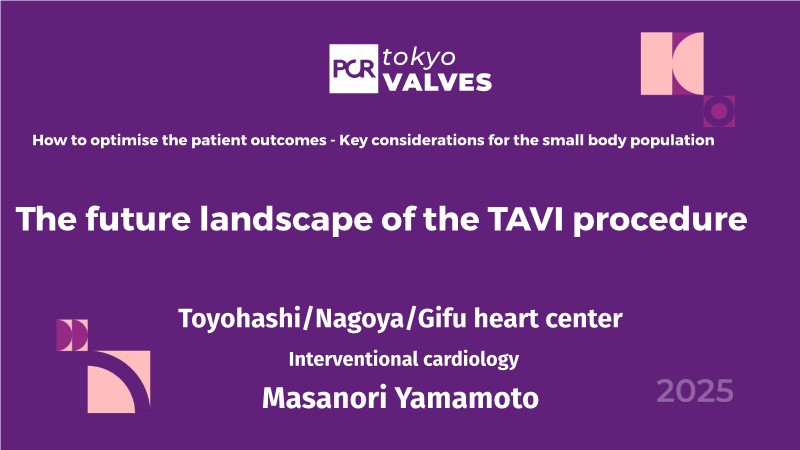 PCR tokyo VALVES

How to optimise the patient outcomes - Key considerations for the small body population

The future landscape of the TAVI procedure

Toyohashi/Nagoya/Gifu heart center

Interventional cardiology

Masanori Yamamoto

2025